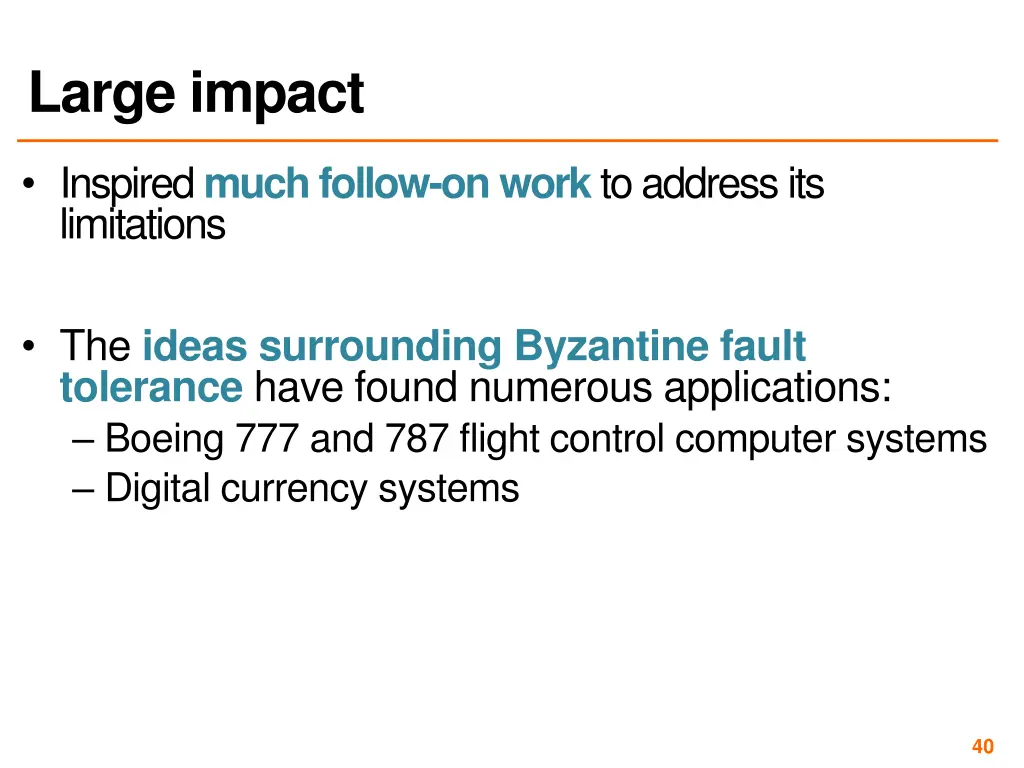 Large impact

• Inspired much follow-on work to address its limitations

• The ideas surrounding Byzantine fault tolerance have found numerous applications:
– Boeing 777 and 787 flight control computer systems
– Digital currency systems

40